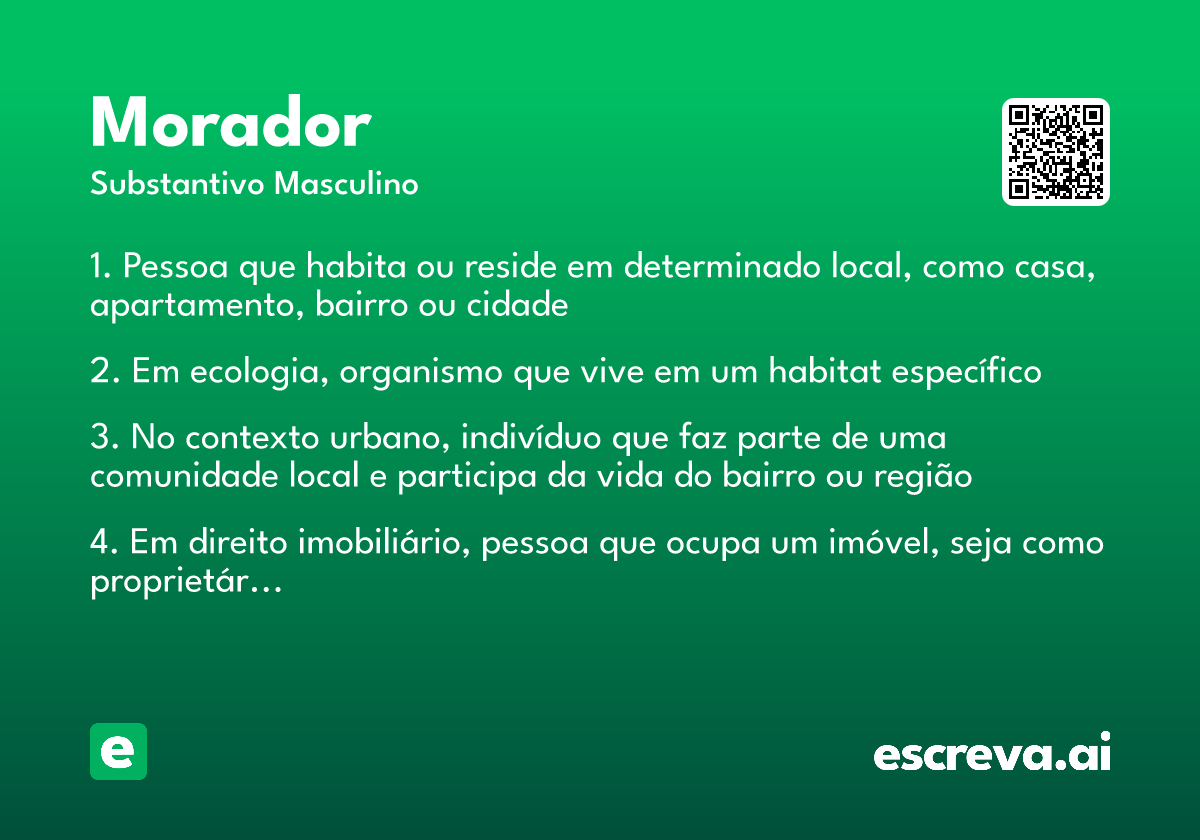 Morador
Substantivo Masculino

1. Pessoa que habita ou reside em determinado local, como casa, apartamento, bairro ou cidade

2. Em ecologia, organismo que vive em um habitat específico

3. No contexto urbano, indivíduo que faz parte de uma comunidade local e participa da vida do bairro ou região

4. Em direito imobiliário, pessoa que ocupa um imóvel, seja como proprietár…

e

escreva.ai